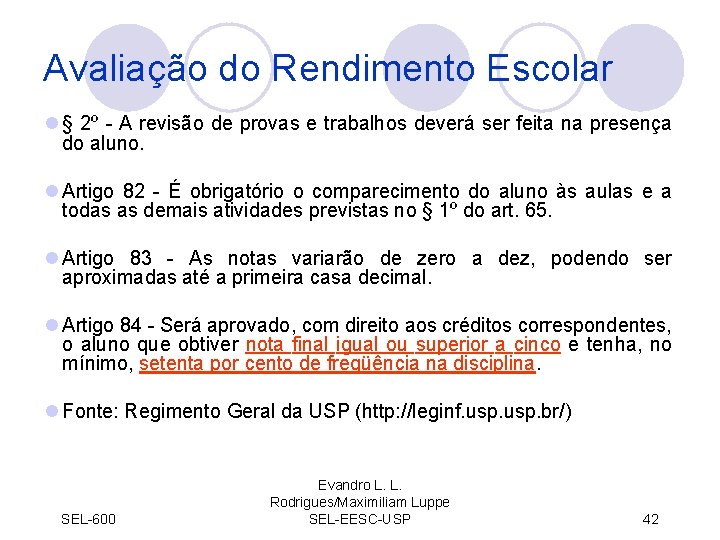 Avaliação do Rendimento Escolar

§ 2º - A revisão de provas e trabalhos deverá ser feita na presença do aluno.

Artigo 82 - É obrigatório o comparecimento do aluno às aulas e a todas as demais atividades previstas no § 1º do art. 65.

Artigo 83 - As notas variarão de zero a dez, podendo ser aproximadas até a primeira casa decimal.

Artigo 84 - Será aprovado, com direito aos créditos correspondentes, o aluno que obtiver nota final igual ou superior a cinco e tenha, no mínimo, setenta por cento de freqüência na disciplina.

Fonte: Regimento Geral da USP (http://leginf.usp.usp.br/)

SEL-600

Evandro L. L. Rodrigues/Maximiliam Luppe SEL-EESC-USP

42